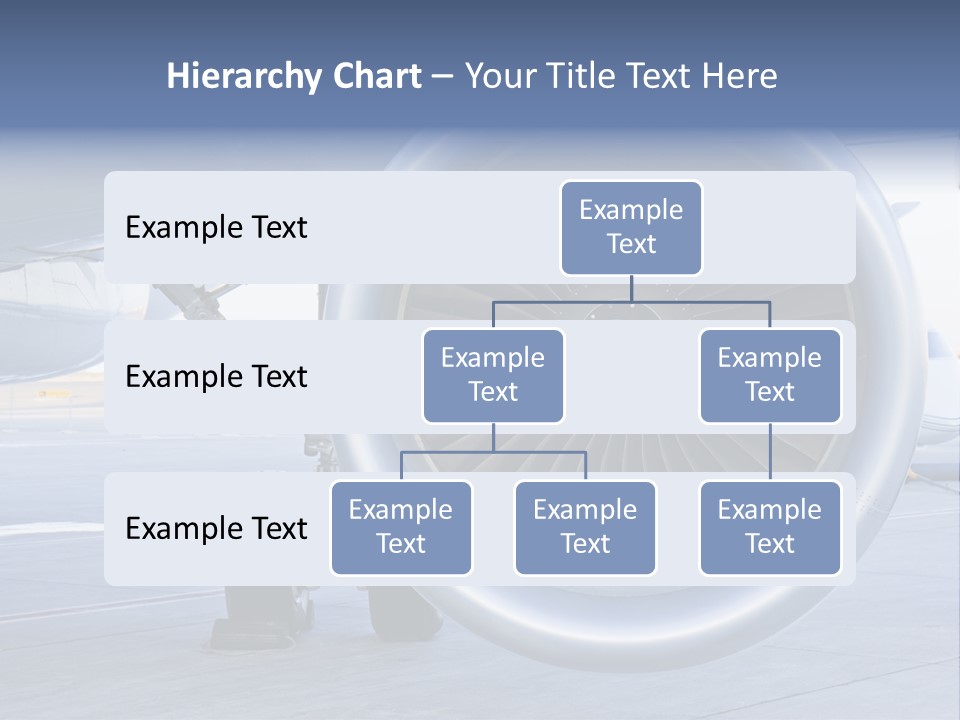 Hierarchy Chart – Your Title Text Here

Example Text

Example Text

Example Text

Example Text

Example Text

Example Text

Example Text

Example Text

Example Text